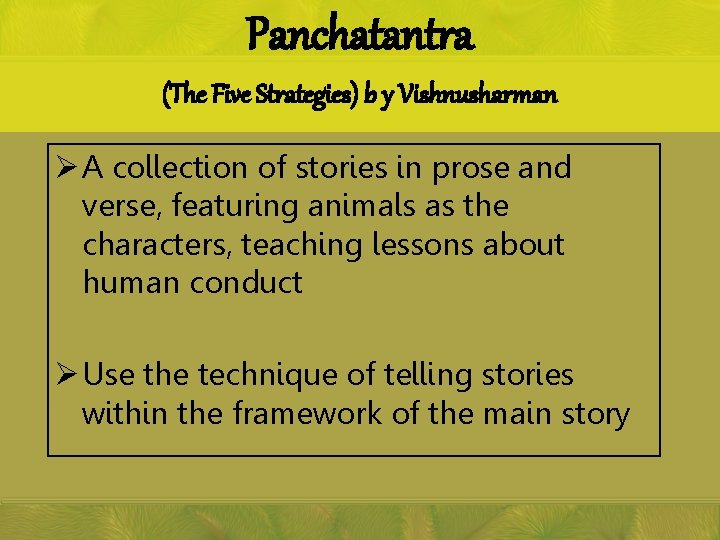 Panchatantra

(The Five Strategies) b y Vishnusharman

➢ A collection of stories in prose and verse, featuring animals as the characters, teaching lessons about human conduct

➢ Use the technique of telling stories within the framework of the main story